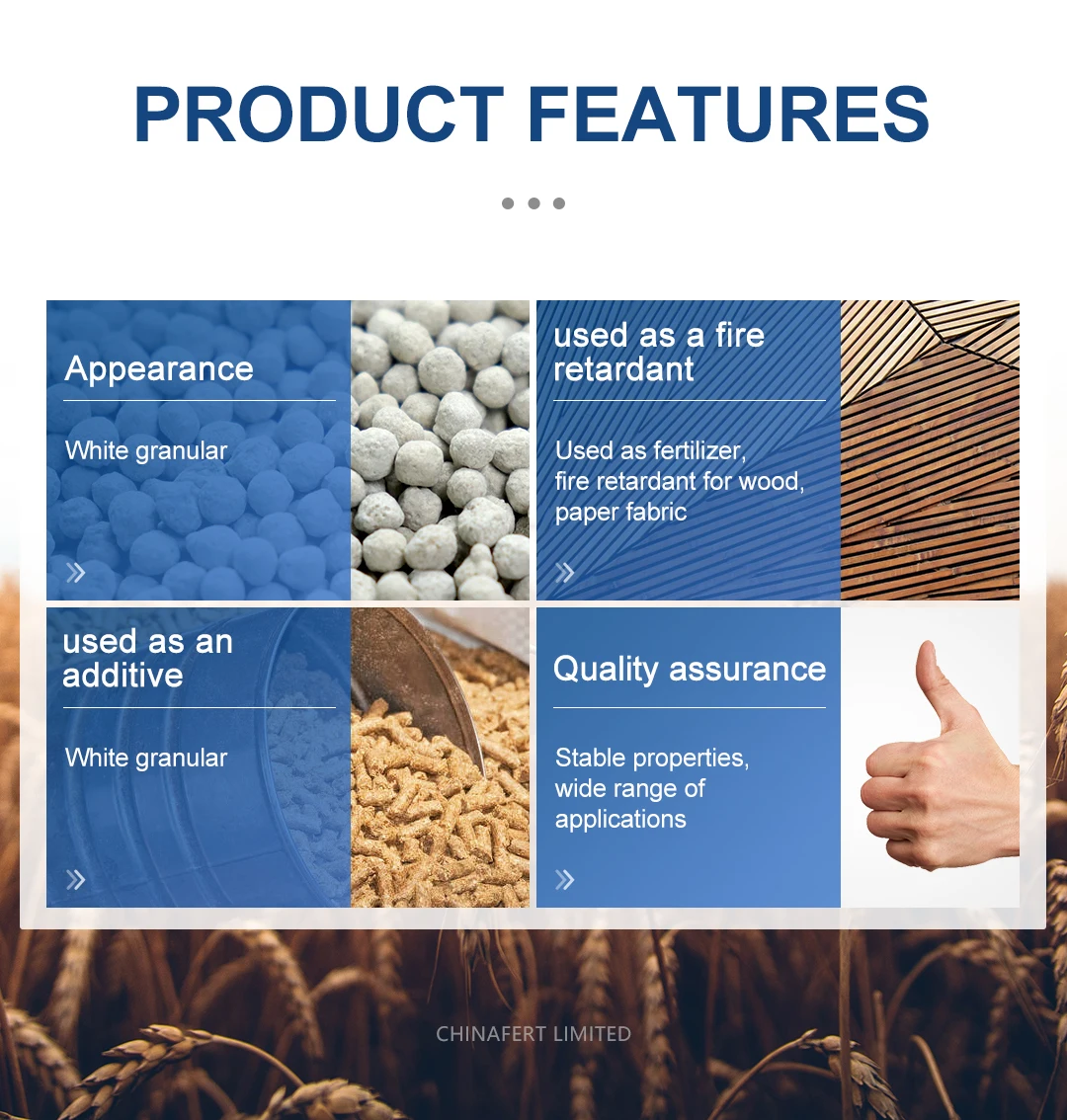 PRODUCT FEATURES

Appearance

White granular

»

used as a fire retardant

Used as fertilizer, fire retardant for wood, paper fabric

»

used as an additive

White granular

»

Quality assurance

Stable properties, wide range of applications

»

CHINAFERT LIMITED